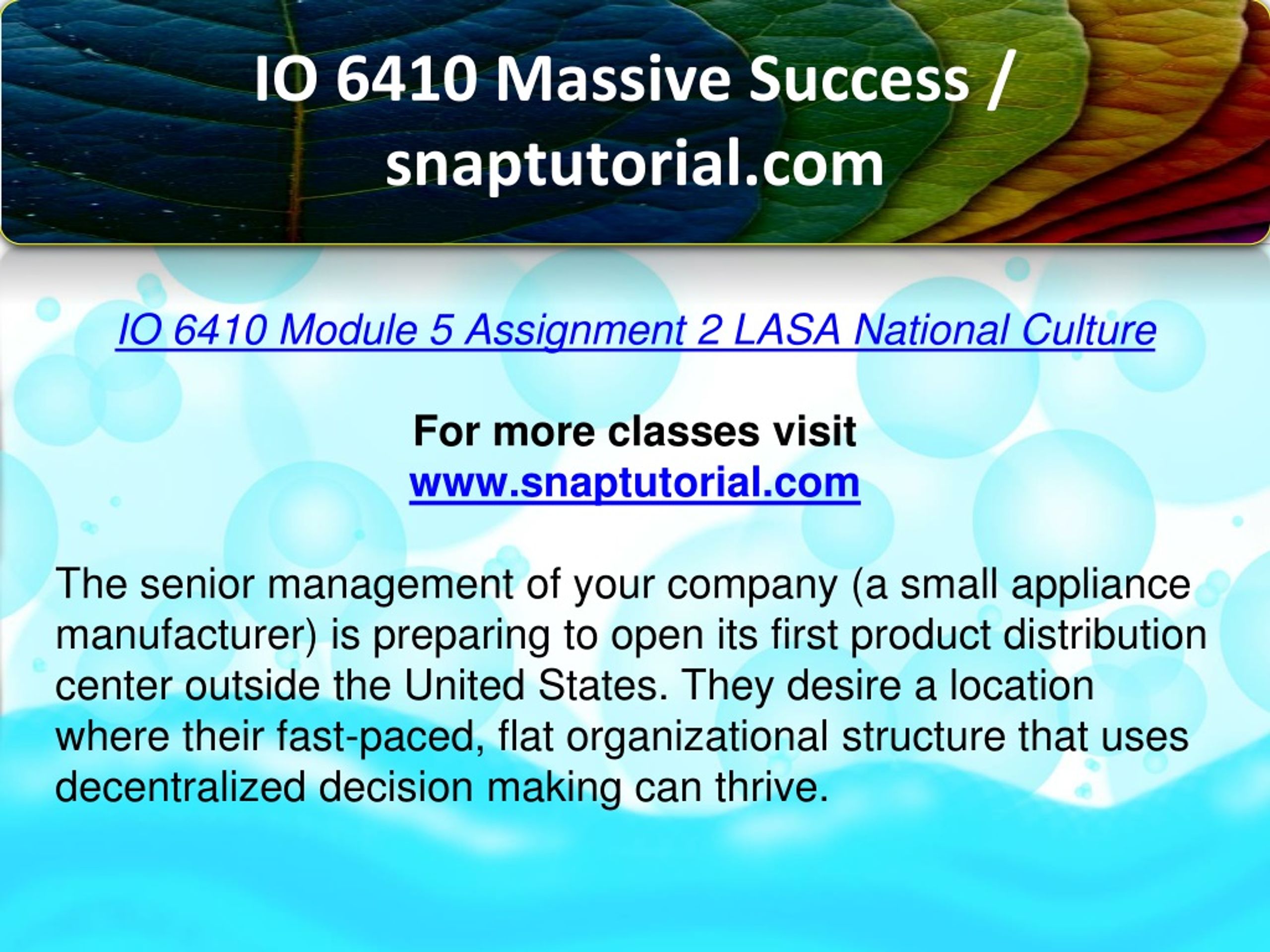 IO 6410 Massive Success / snaptutorial.com

IO 6410 Module 5 Assignment 2 LASA National Culture

For more classes visit
www.snaptutorial.com

The senior management of your company (a small appliance manufacturer) is preparing to open its first product distribution center outside the United States. They desire a location where their fast-paced, flat organizational structure that uses decentralized decision making can thrive.